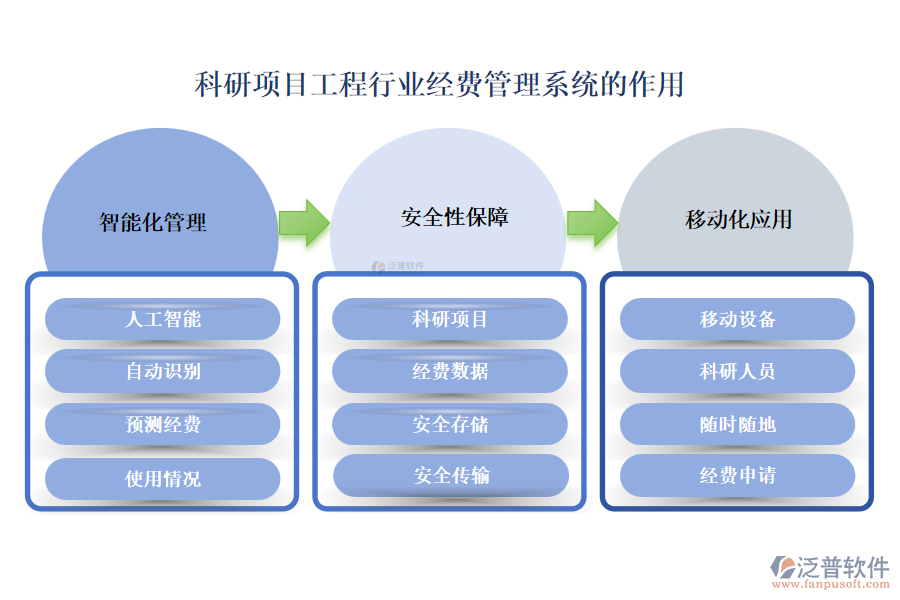 科研项目工程行业经费管理系统的作用

智能化管理

人工智能

自动识别

预测经费

使用情况

安全性保障

泛普软件

科研项目

经费数据

安全存储

安全传输

移动化应用

移动设备

科研人员

随时随地

经费申请

泛普软件
www.fanpusoft.com